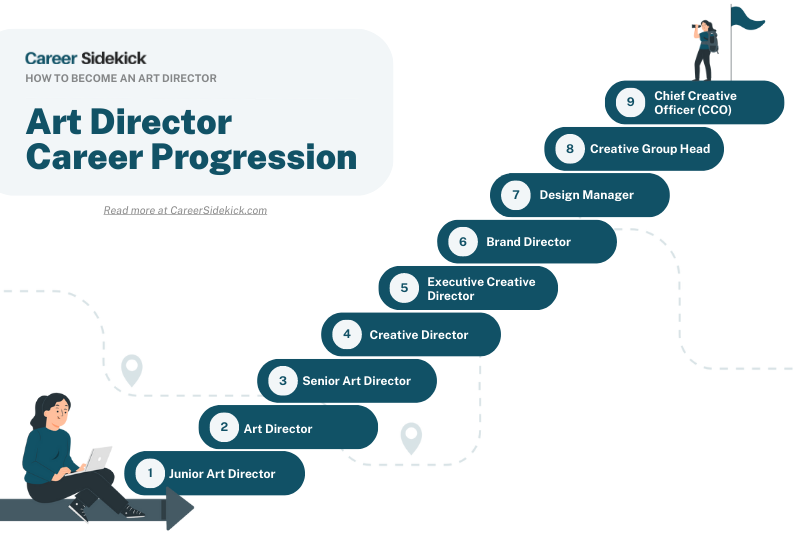 Career Sidekick
HOW TO BECOME AN ART DIRECTOR

Art Director Career Progression

Read more at CareerSidekick.com

9 Chief Creative Officer (CCO)

8 Creative Group Head

7 Design Manager

6 Brand Director

5 Executive Creative Director

4 Creative Director

3 Senior Art Director

2 Art Director

1 Junior Art Director